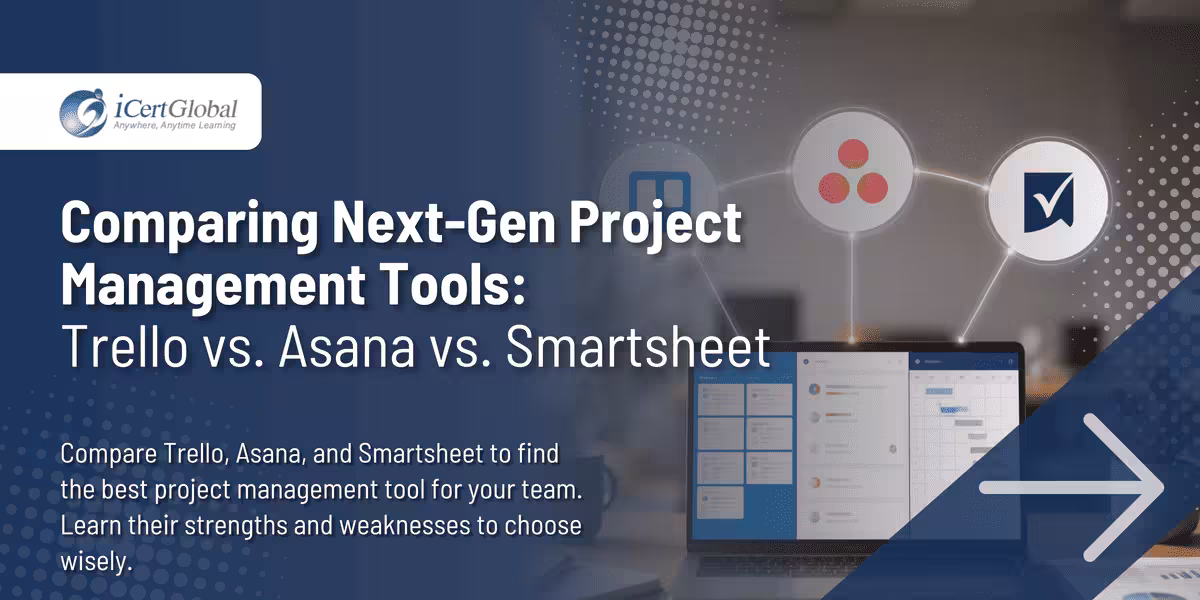 iCertGlobal
Anywhere, Anytime Learning

Comparing Next-Gen Project Management Tools:
Trello vs. Asana vs. Smartsheet

Compare Trello, Asana, and Smartsheet to find the best project management tool for your team. Learn their strengths and weaknesses to choose wisely.